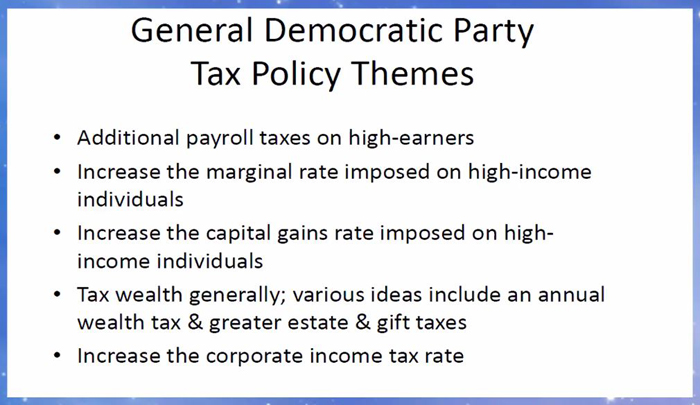 General Democratic Party
Tax Policy Themes

• Additional payroll taxes on high-earners
• Increase the marginal rate imposed on high-income individuals
• Increase the capital gains rate imposed on high-income individuals
• Tax wealth generally; various ideas include an annual wealth tax & greater estate & gift taxes
• Increase the corporate income tax rate